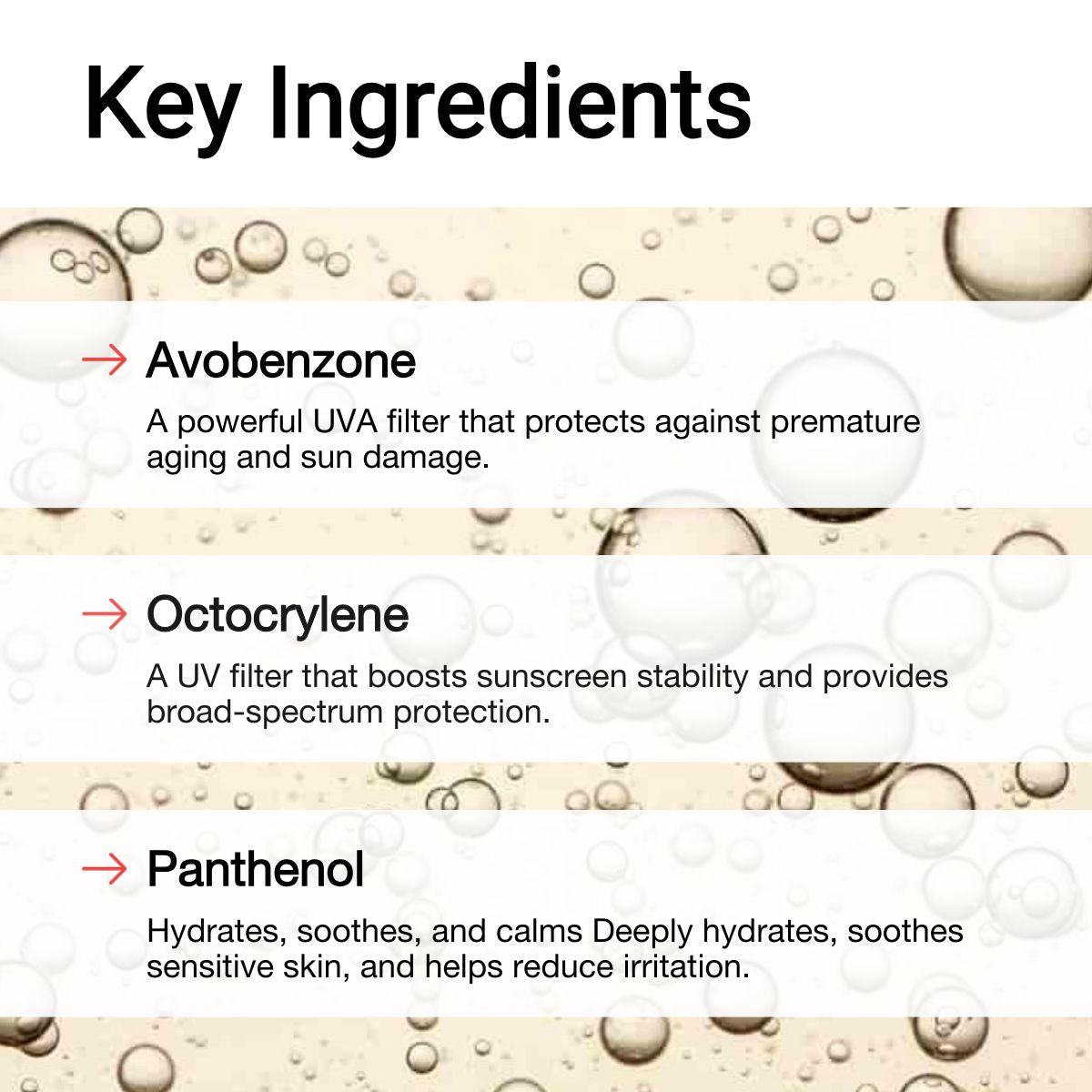 Key Ingredients

→ Avobenzone

A powerful UVA filter that protects against premature aging and sun damage.

→ Octocrylene

A UV filter that boosts sunscreen stability and provides broad-spectrum protection.

→ Panthenol

Hydrates, soothes, and calms Deeply hydrates, soothes sensitive skin, and helps reduce irritation.